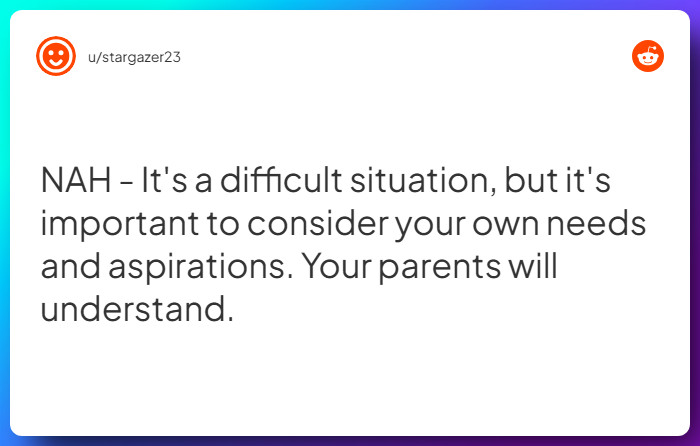 u/stargazer23

NAH - It's a difficult situation, but it's important to consider your own needs and aspirations. Your parents will understand.